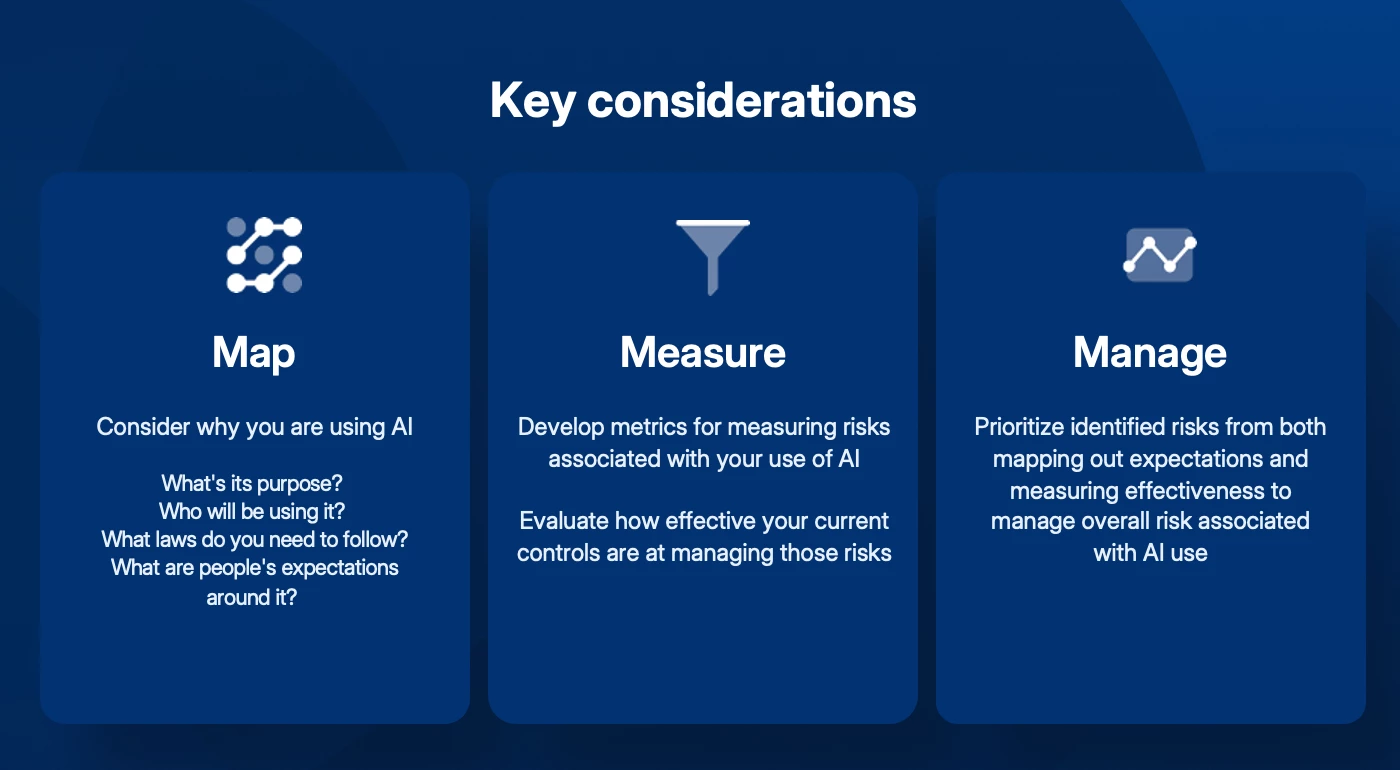 Key considerations

Map

Consider why you are using AI

What's its purpose?
Who will be using it?
What laws do you need to follow?
What are people's expectations around it?

Measure

Develop metrics for measuring risks associated with your use of AI

Evaluate how effective your current controls are at managing those risks

Manage

Prioritize identified risks from both mapping out expectations and measuring effectiveness to manage overall risk associated with AI use